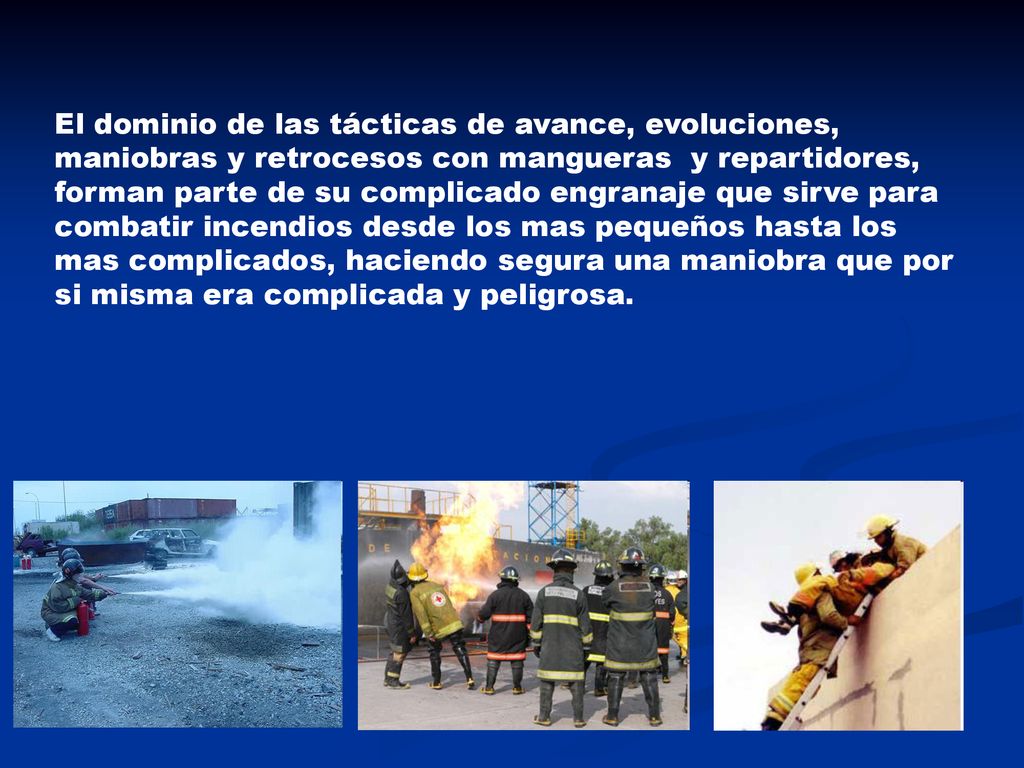 El dominio de las tácticas de avance, evoluciones, maniobras y retrocesos con mangueras y repartidores, forman parte de su complicado engranaje que sirve para combatir incendios desde los mas pequeños hasta los mas complicados, haciendo segura una maniobra que por si misma era complicada y peligrosa.